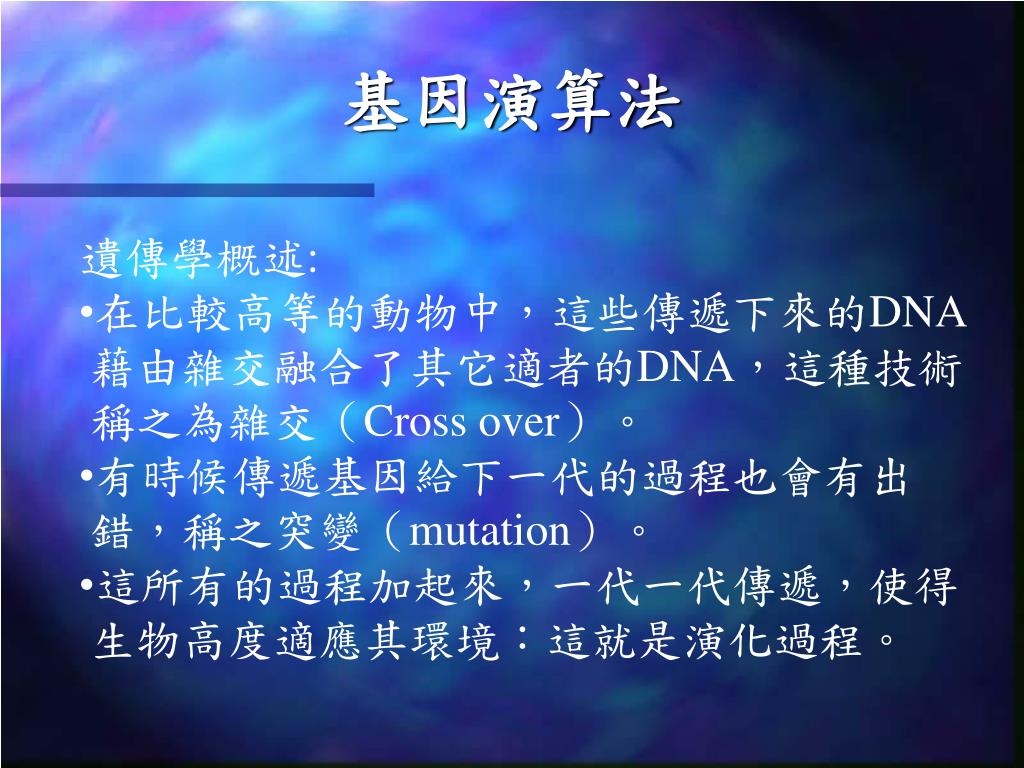 基因演算法

遺傳學概述:

•在比較高等的動物中，這些傳遞下來的DNA藉由雜交融合了其它適者的DNA，這種技術稱之為雜交（Cross over）。

•有時候傳遞基因給下一代的過程也會有出錯，稱之突變（mutation）。

•這所有的過程加起來，一代一代傳遞，使得生物高度適應其環境：這就是演化過程。